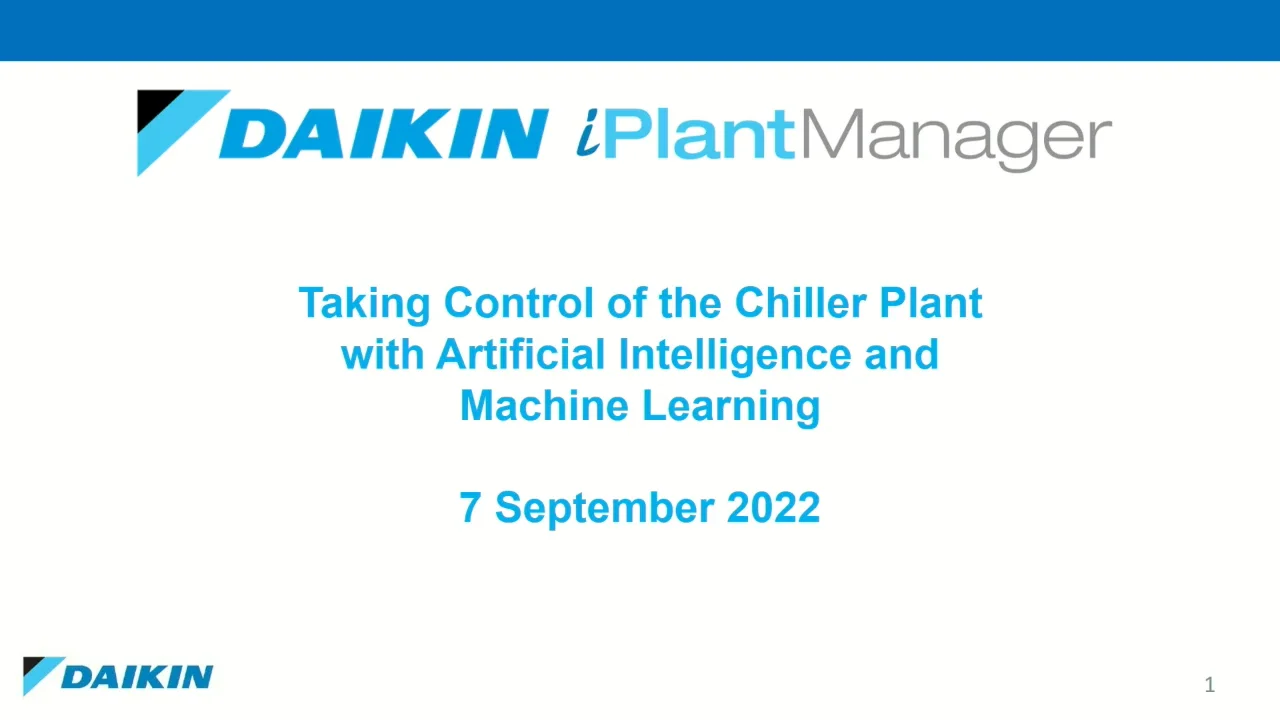 DAIKIN iPlantManager

Taking Control of the Chiller Plant with Artificial Intelligence and Machine Learning

7 September 2022

DAIKIN

1